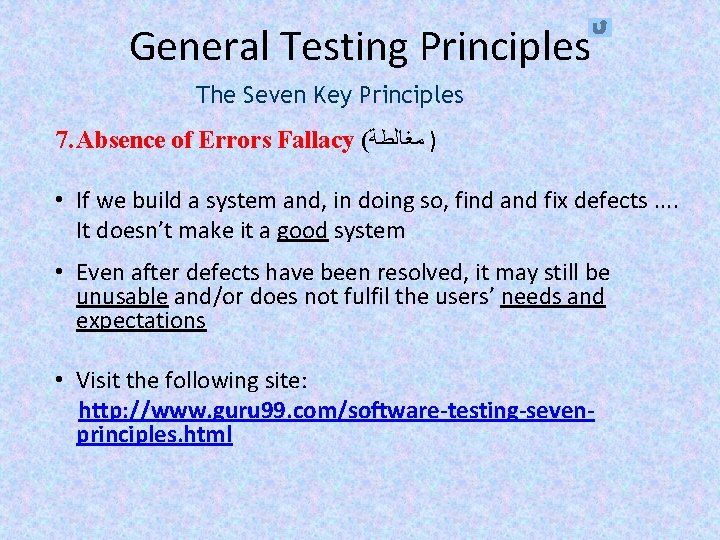 General Testing Principles

The Seven Key Principles

7. Absence of Errors Fallacy (مغالطة)

• If we build a system and, in doing so, find and fix defects .... It doesn't make it a good system

• Even after defects have been resolved, it may still be unusable and/or does not fulfil the users' needs and expectations

• Visit the following site: http://www.guru99.com/software-testing-seven-principles.html